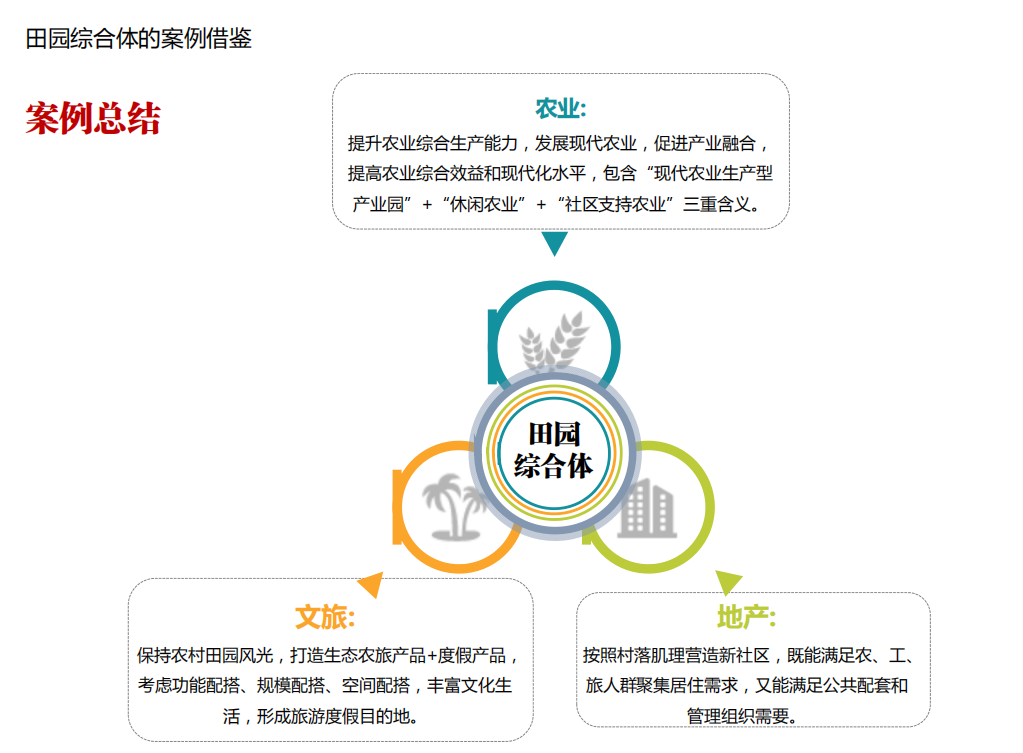 田园综合体的案例借鉴

案例总结

农业:
提升农业综合生产能力，发展现代农业，促进产业融合，提高农业综合效益和现代化水平，包含“现代农业生产型产业园”+“休闲农业”+“社区支持农业”三重含义。

田园综合体

文旅:
保持农村田园风光，打造生态农旅产品+度假产品，考虑功能配搭、规模配搭、空间配搭，丰富文化生活，形成旅游度假目的地。

地产:
按照村落肌理营造新社区，既能满足农、工、旅人群聚集居住需求，又能满足公共配套和管理组织需要。